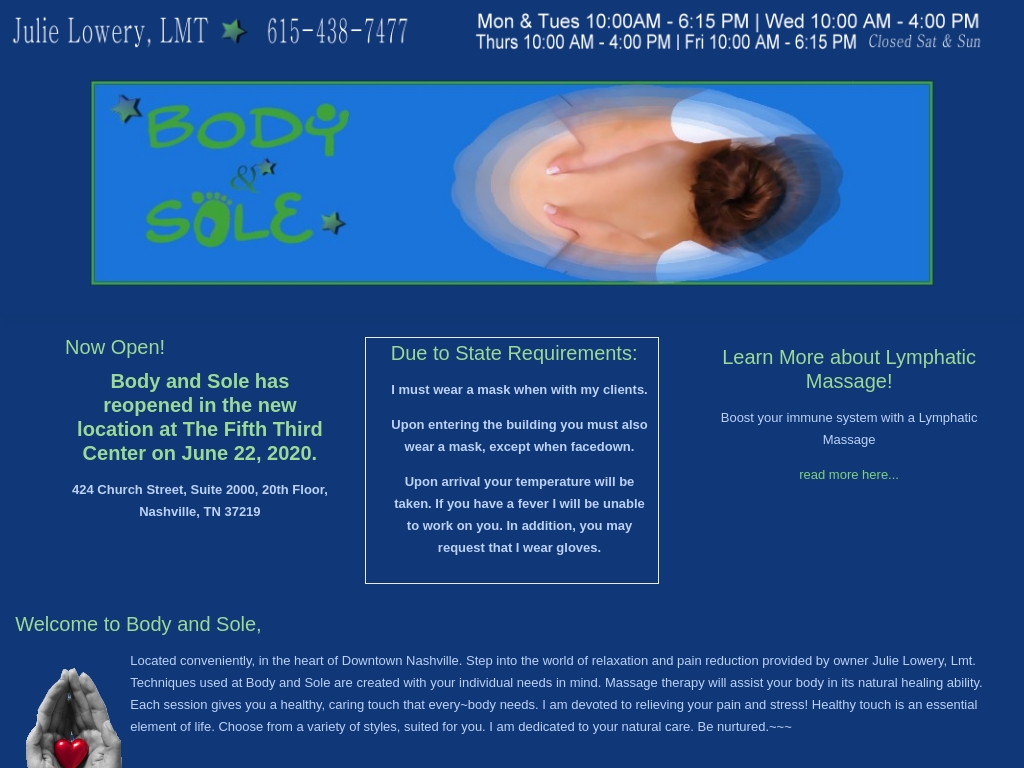 Julie Lowery, LMT 615-438-7477

Mon & Tues 10:00AM - 6:15 PM | Wed 10:00 AM - 4:00 PM
Thurs 10:00 AM - 4:00 PM | Fri 10:00 AM - 6:15 PM Closed Sat & Sun

BODY & SOLE

Now Open!

Body and Sole has reopened in the new location at The Fifth Third Center on June 22, 2020.

424 Church Street, Suite 2000, 20th Floor, Nashville, TN 37219

Due to State Requirements:

I must wear a mask when with my clients.

Upon entering the building you must also wear a mask, except when facedown.

Upon arrival your temperature will be taken. If you have a fever I will be unable to work on you. In addition, you may request that I wear gloves.

Learn More about Lymphatic Massage!

Boost your immune system with a Lymphatic Massage

read more here...

Welcome to Body and Sole,

Located conveniently, in the heart of Downtown Nashville. Step into the world of relaxation and pain reduction provided by owner Julie Lowery, Lmt. Techniques used at Body and Sole are created with your individual needs in mind. Massage therapy will assist your body in its natural healing ability. Each session gives you a healthy, caring touch that every~body needs. I am devoted to relieving your pain and stress! Healthy touch is an essential element of life. Choose from a variety of styles, suited for you. I am dedicated to your natural care. Be nurtured.~~~